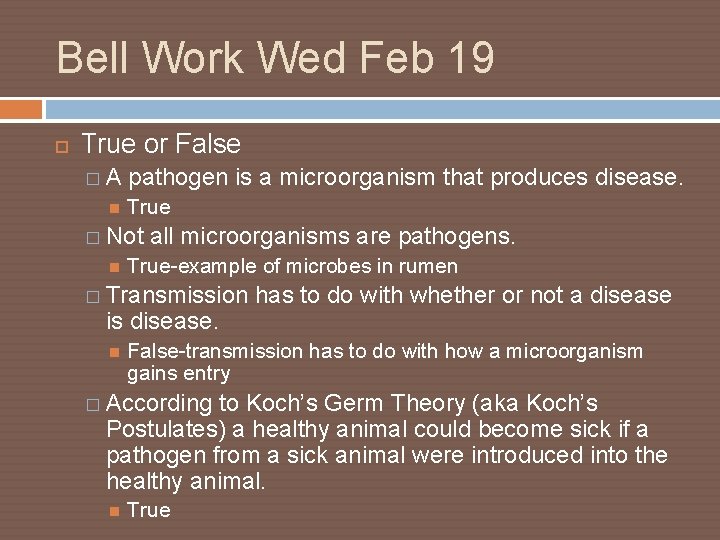 Bell Work Wed Feb 19

True or False

A pathogen is a microorganism that produces disease.

True

Not all microorganisms are pathogens.

True-example of microbes in rumen

Transmission has to do with whether or not a disease is disease.

False-transmission has to do with how a microorganism gains entry

According to Koch's Germ Theory (aka Koch's Postulates) a healthy animal could become sick if a pathogen from a sick animal were introduced into the healthy animal.

True